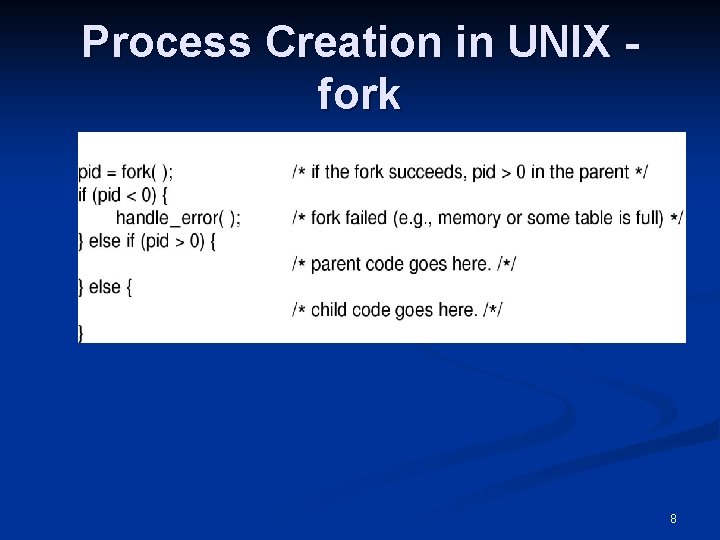 Process Creation in UNIX - fork

pid = fork( ); /* if the fork succeeds, pid > 0 in the parent */
if (pid < 0) {
handle_error( ); /* fork failed (e.g., memory or some table is full) */
} else if (pid > 0) {
/* parent code goes here. /*/
} else {
/* child code goes here. /*/
}

8